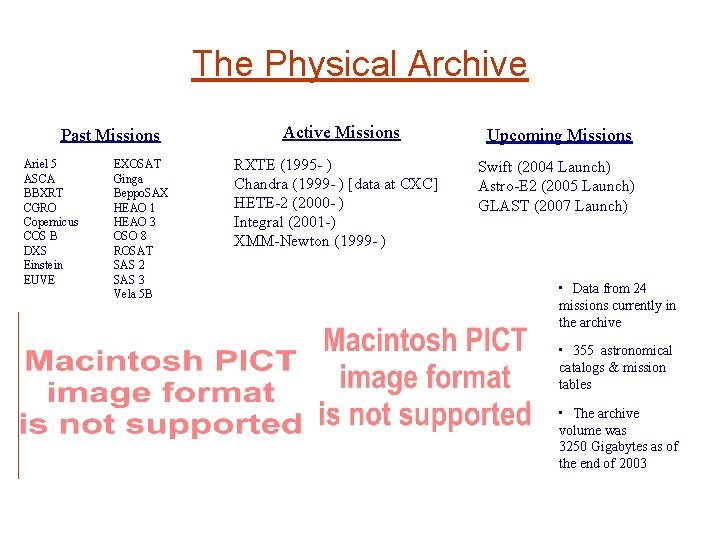 The Physical Archive

Past Missions

Ariel 5
ASCA
BBXRT
CGRO
Copernicus
COS B
DXS
Einstein
EUVE

EXOSAT
Ginga
BeppoSAX
HEAO 1
HEAO 3
OSO 8
ROSAT
SAS 2
SAS 3
Vela 5B

Active Missions

RXTE (1995- )
Chandra (1999- ) [data at CXC]
HETE-2 (2000- )
Integral (2001-)
XMM-Newton (1999- )

Upcoming Missions

Swift (2004 Launch)
Astro-E2 (2005 Launch)
GLAST (2007 Launch)

Macintosh PICT image format is not supported

Macintosh PICT image format is not supported

• Data from 24 missions currently in the archive

• 355 astronomical catalogs & mission tables

• The archive volume was 3250 Gigabytes as of the end of 2003